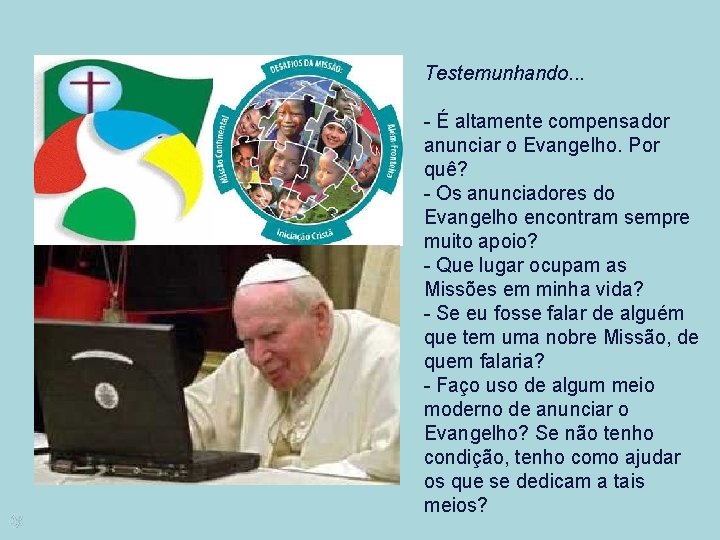 DESAFIOS DA MISSÃO:

Missão Continental

Além-Fronteira

Iniciação Cristã

Testemunhando...

- É altamente compensador anunciar o Evangelho. Por quê?
- Os anunciadores do Evangelho encontram sempre muito apoio?
- Que lugar ocupam as Missões em minha vida?
- Se eu fosse falar de alguém que tem uma nobre Missão, de quem falaria?
- Faço uso de algum meio moderno de anunciar o Evangelho? Se não tenho condição, tenho como ajudar os que se dedicam a tais meios?